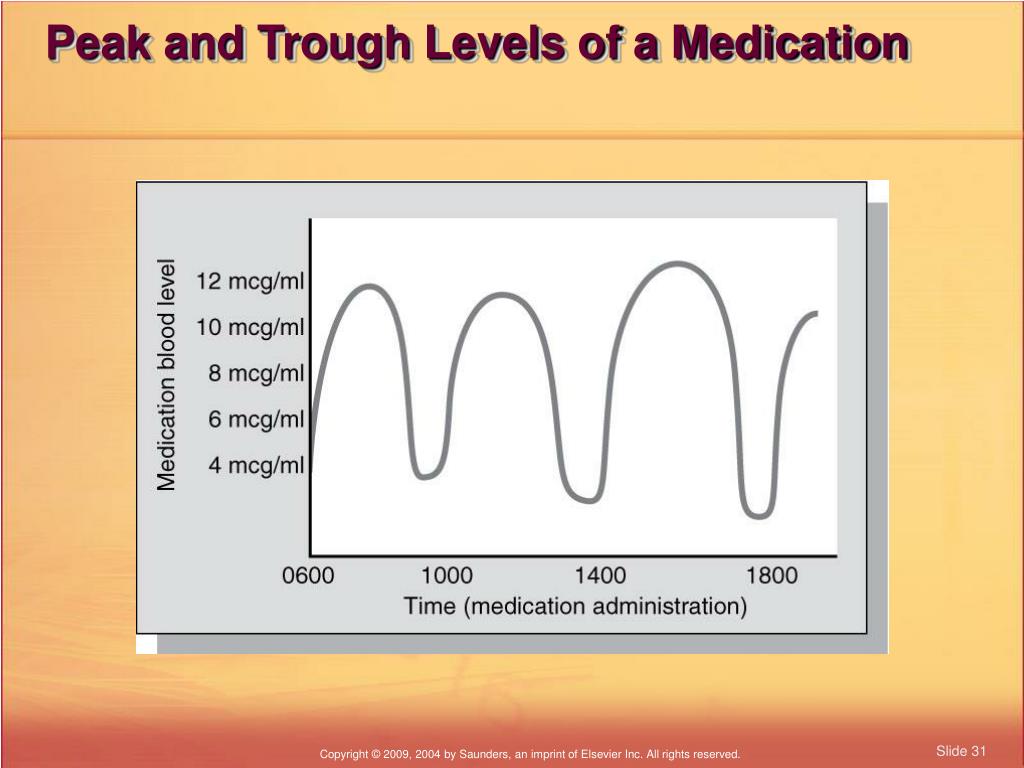 Peak and Trough Levels of a Medication

Medication blood level

12 mcg/ml
10 mcg/ml
8 mcg/ml
6 mcg/ml
4 mcg/ml

0600
1000
1400
1800

Time (medication administration)

Copyright © 2009, 2004 by Saunders, an imprint of Elsevier Inc. All rights reserved.

Slide 31